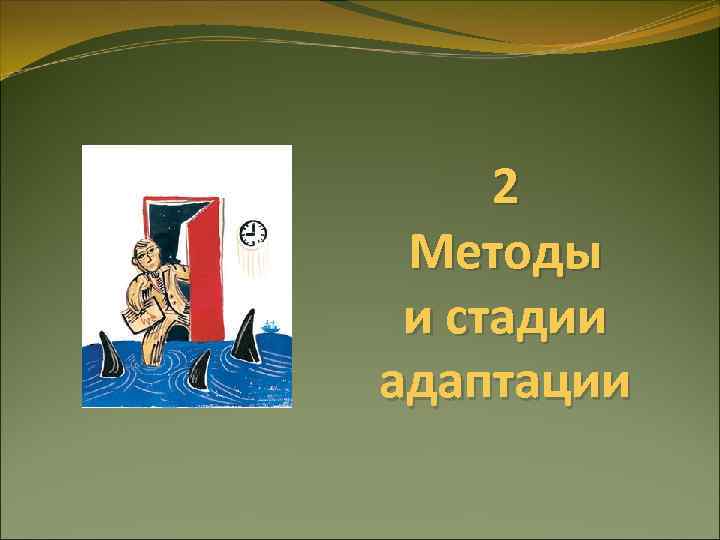 2
Методы
и стадии
адаптации